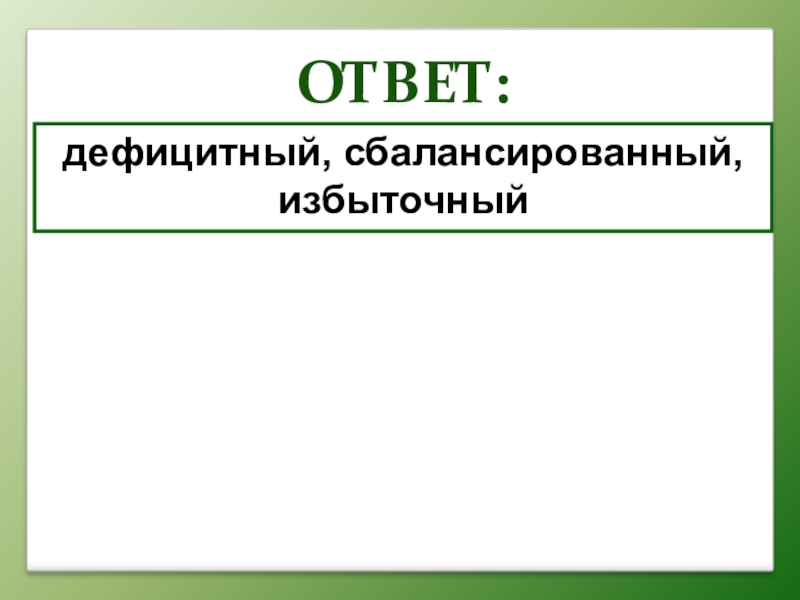 ОТВЕТ:

дефицитный, сбалансированный, избыточный